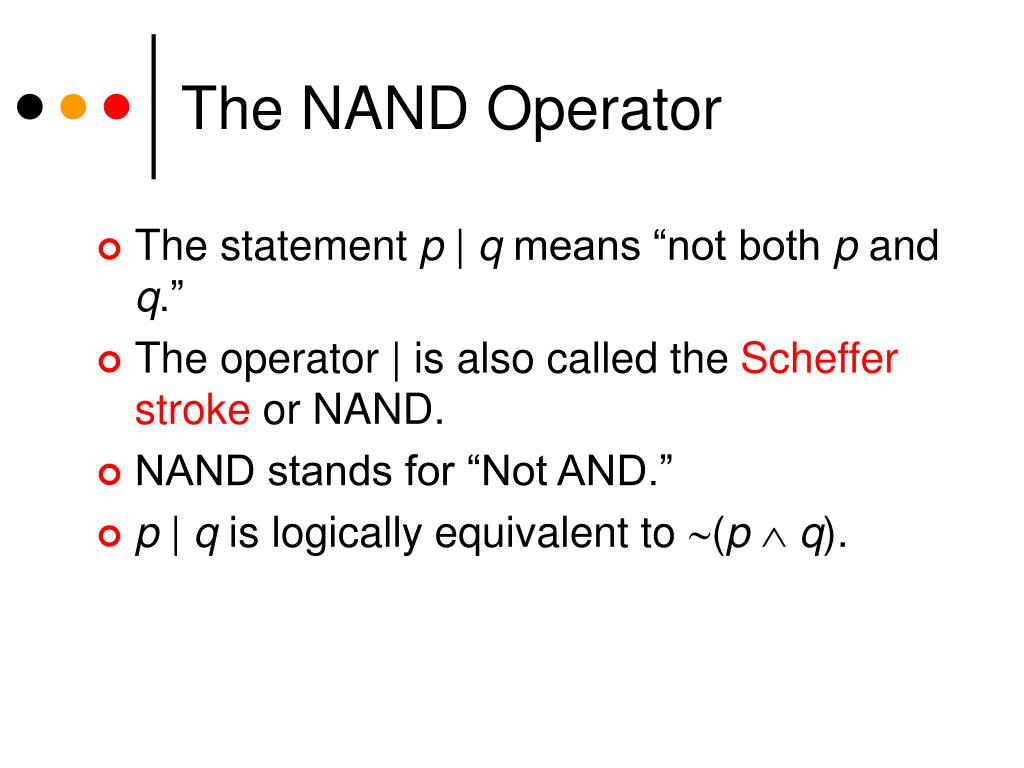 The NAND Operator

The statement $p \mid q$ means “not both $p$ and $q$.”

The operator | is also called the Scheffer stroke or NAND.

NAND stands for “Not AND.”

$p \mid q$ is logically equivalent to $\sim(p \wedge q)$.